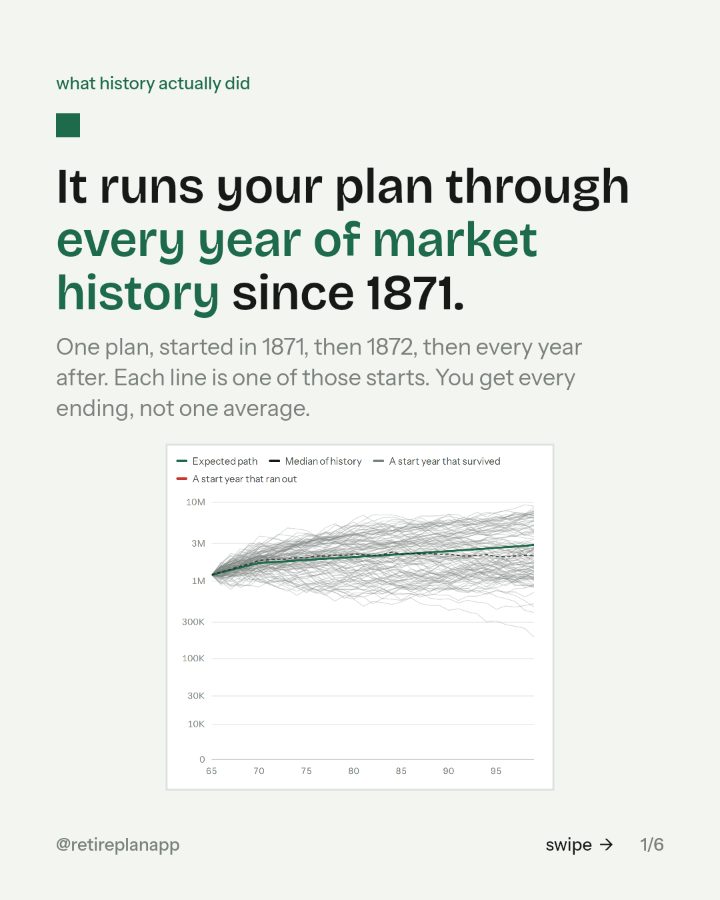 what history actually did

It runs your plan through every year of market history since 1871.

One plan, started in 1871, then 1872, then every year after. Each line is one of those starts. You get every ending, not one average.

Expected path
Median of history
A start year that survived
A start year that ran out

10M
3M
1M
300K
100K
30K
10K
0

65
70
75
80
85
90
95

@retireplanapp

swipe →

1/6